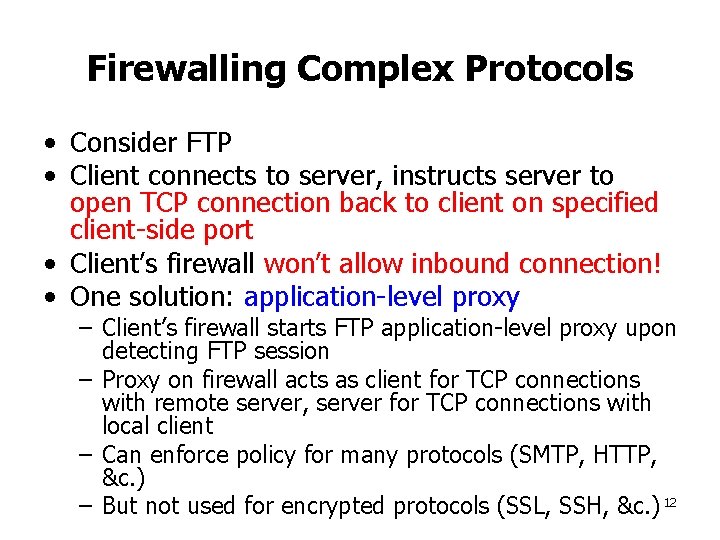 Firewalling Complex Protocols

• Consider FTP
• Client connects to server, instructs server to open TCP connection back to client on specified client-side port
• Client's firewall won't allow inbound connection!
• One solution: application-level proxy
– Client's firewall starts FTP application-level proxy upon detecting FTP session
– Proxy on firewall acts as client for TCP connections with remote server, server for TCP connections with local client
– Can enforce policy for many protocols (SMTP, HTTP, &c.)
– But not used for encrypted protocols (SSL, SSH, &c.)

12